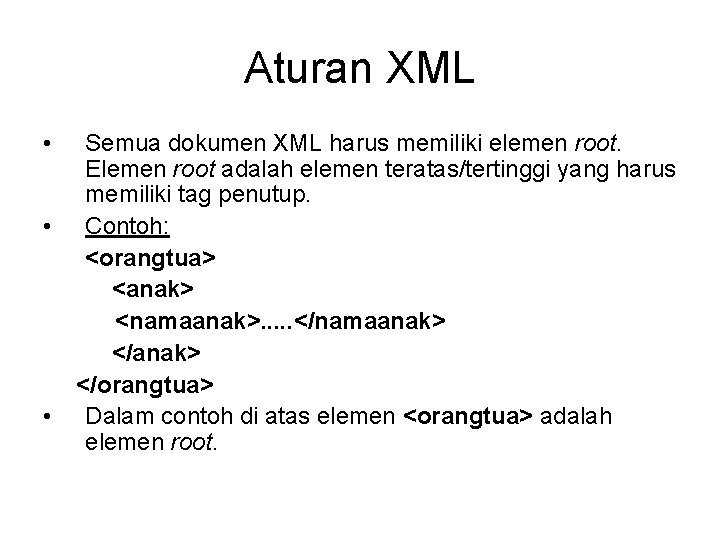 Aturan XML

• Semua dokumen XML harus memiliki elemen root. Elemen root adalah elemen teratas/tertinggi yang harus memiliki tag penutup.
• Contoh:
<orangtua>
<anak>
<namaanak>.....</namaanak>
</anak>
</orangtua>
• Dalam contoh di atas elemen <orangtua> adalah elemen root.